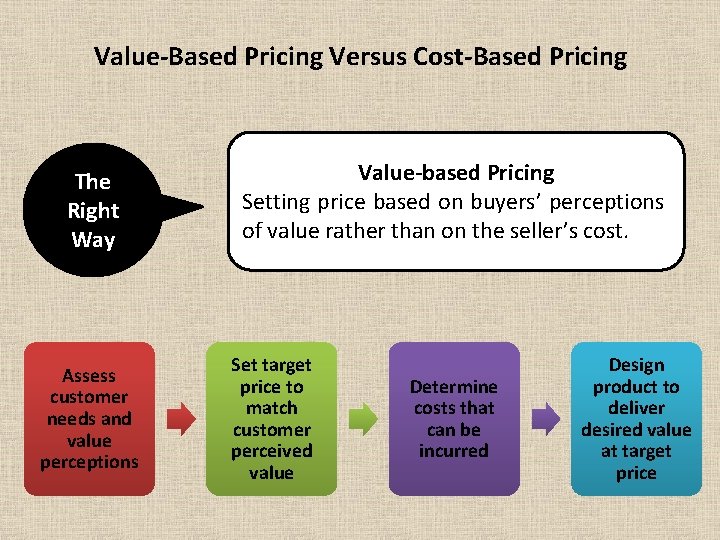 Value-Based Pricing Versus Cost-Based Pricing

The Right Way

Value-based Pricing
Setting price based on buyers' perceptions of value rather than on the seller's cost.

Assess customer needs and value perceptions

Set target price to match customer perceived value

Determine costs that can be incurred

Design product to deliver desired value at target price